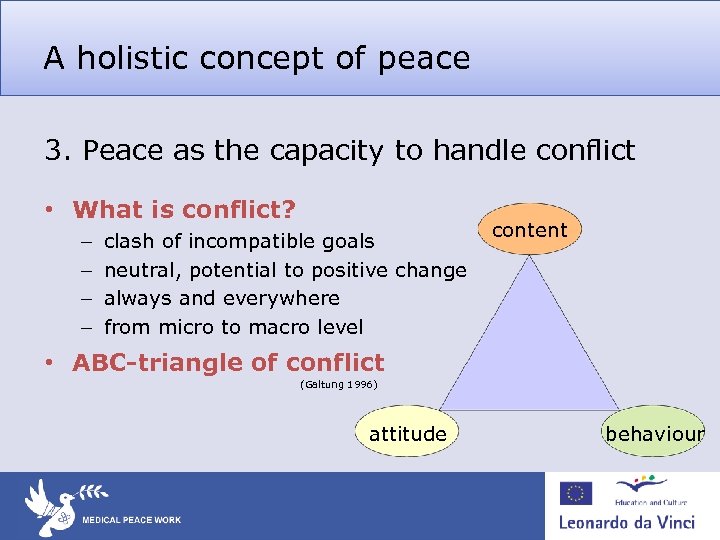 A holistic concept of peace

3. Peace as the capacity to handle conflict

• What is conflict?
– clash of incompatible goals
– neutral, potential to positive change
– always and everywhere
– from micro to macro level

• ABC-triangle of conflict
(Galtung 1996)

content

attitude

behaviour

MEDICAL PEACE WORK

Education and Culture

Leonardo da Vinci